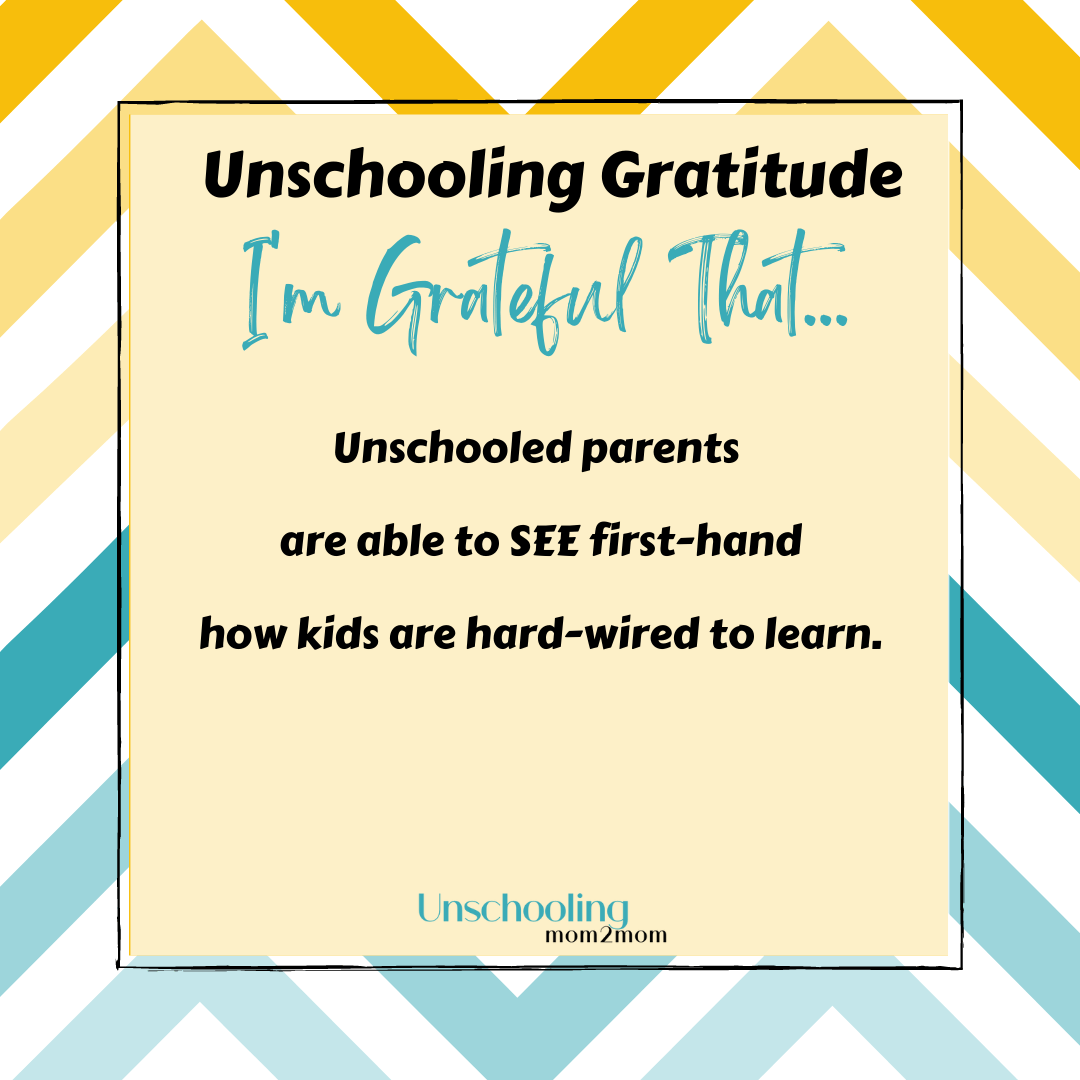 Unschooling Gratitude
I'm Grateful That...

Unschooled parents

are able to SEE first-hand

how kids are hard-wired to learn.

Unschooling
mom2mom